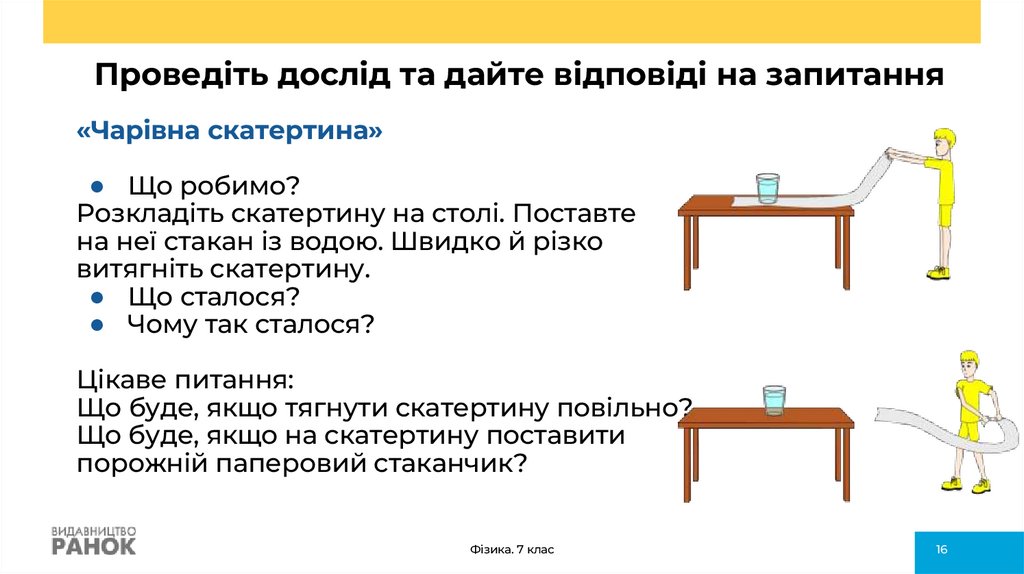 Проведіть дослід та дайте відповіді на запитання

«Чарівна скатертина»

● Що робимо?
Розкладіть скатертину на столі. Поставте на неї стакан із водою. Швидко й різко витягніть скатертину.
● Що сталося?
● Чому так сталося?

Цікаве питання:
Що буде, якщо тягнути скатертину повільно?
Що буде, якщо на скатертину поставити порожній паперовий стаканчик?

ВИДАВНИЦТВО
РАНОК

Фізика. 7 клас

16